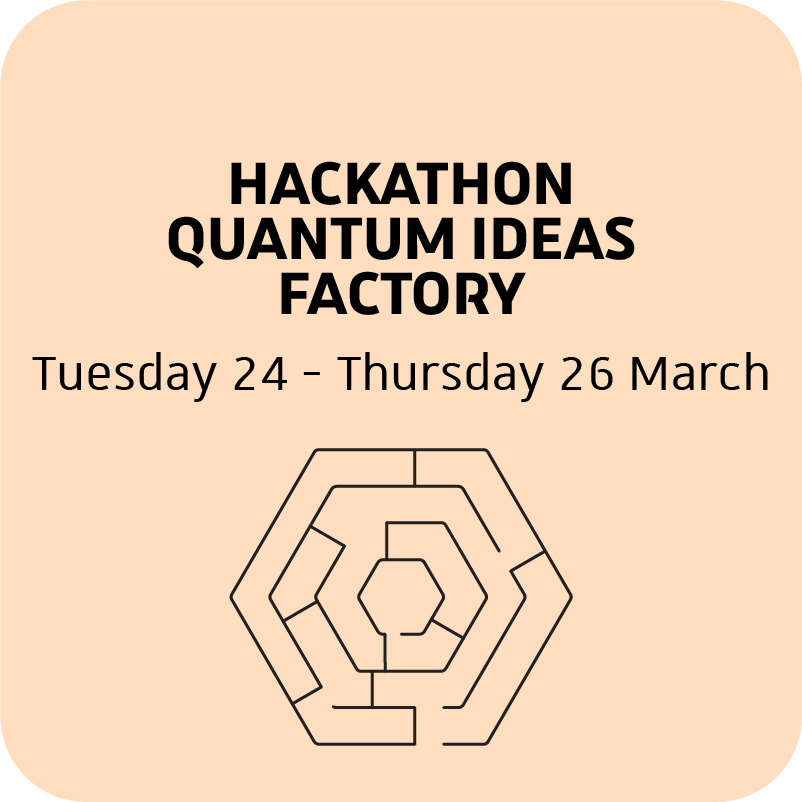 HACKATHON
QUANTUM IDEAS
FACTORY

Tuesday 24 - Thursday 26 March